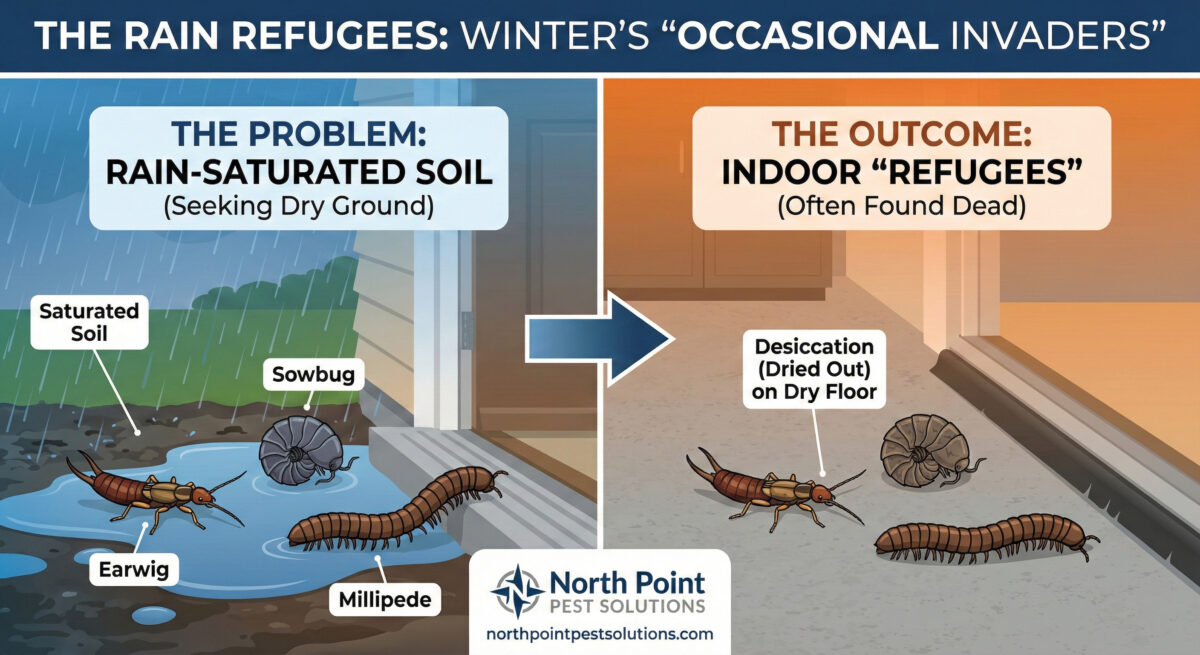 THE RAIN REFUGEES: WINTER'S "OCCASIONAL INVADERS"

THE PROBLEM:
RAIN-SATURATED SOIL
(Seeking Dry Ground)

Saturated Soil

Sowbug

Earwig

Millipede

THE OUTCOME:
INDOOR "REFUGEES"
(Often Found Dead)

Desiccation (Dried Out) on Dry Floor

North Point
PEST SOLUTIONS
northpointpestsolutions.com